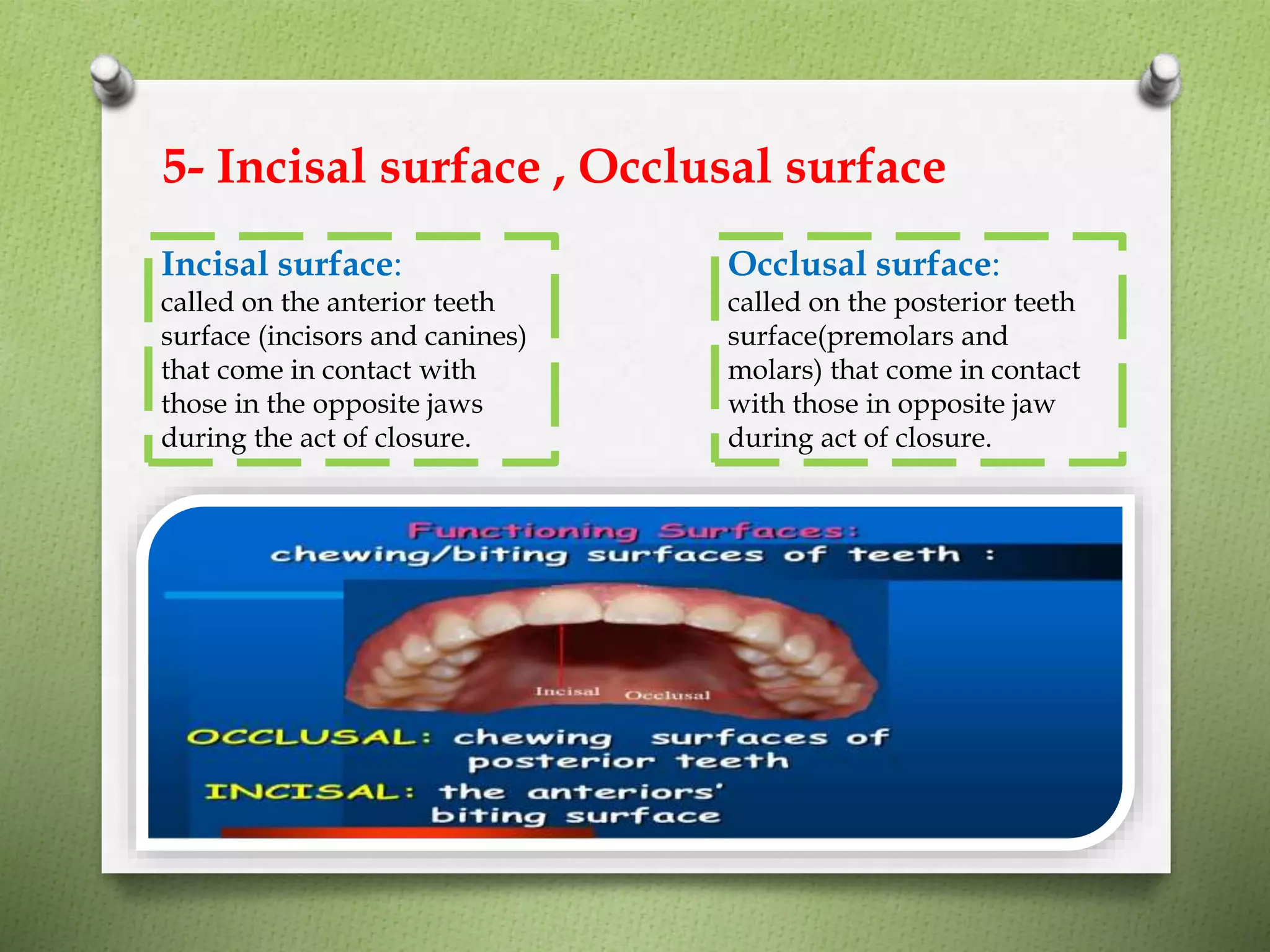 5- Incisal surface , Occlusal surface

Incisal surface:
called on the anterior teeth surface (incisors and canines) that come in contact with those in the opposite jaws during the act of closure.

Occlusal surface:
called on the posterior teeth surface(premolars and molars) that come in contact with those in opposite jaw during act of closure.

Functioning Surfaces:
chewing/biting surfaces of teeth :

Incisal
Occlusal

OCCLUSAL: chewing surfaces of posterior teeth
INCISAL: the anteriors' biting surface